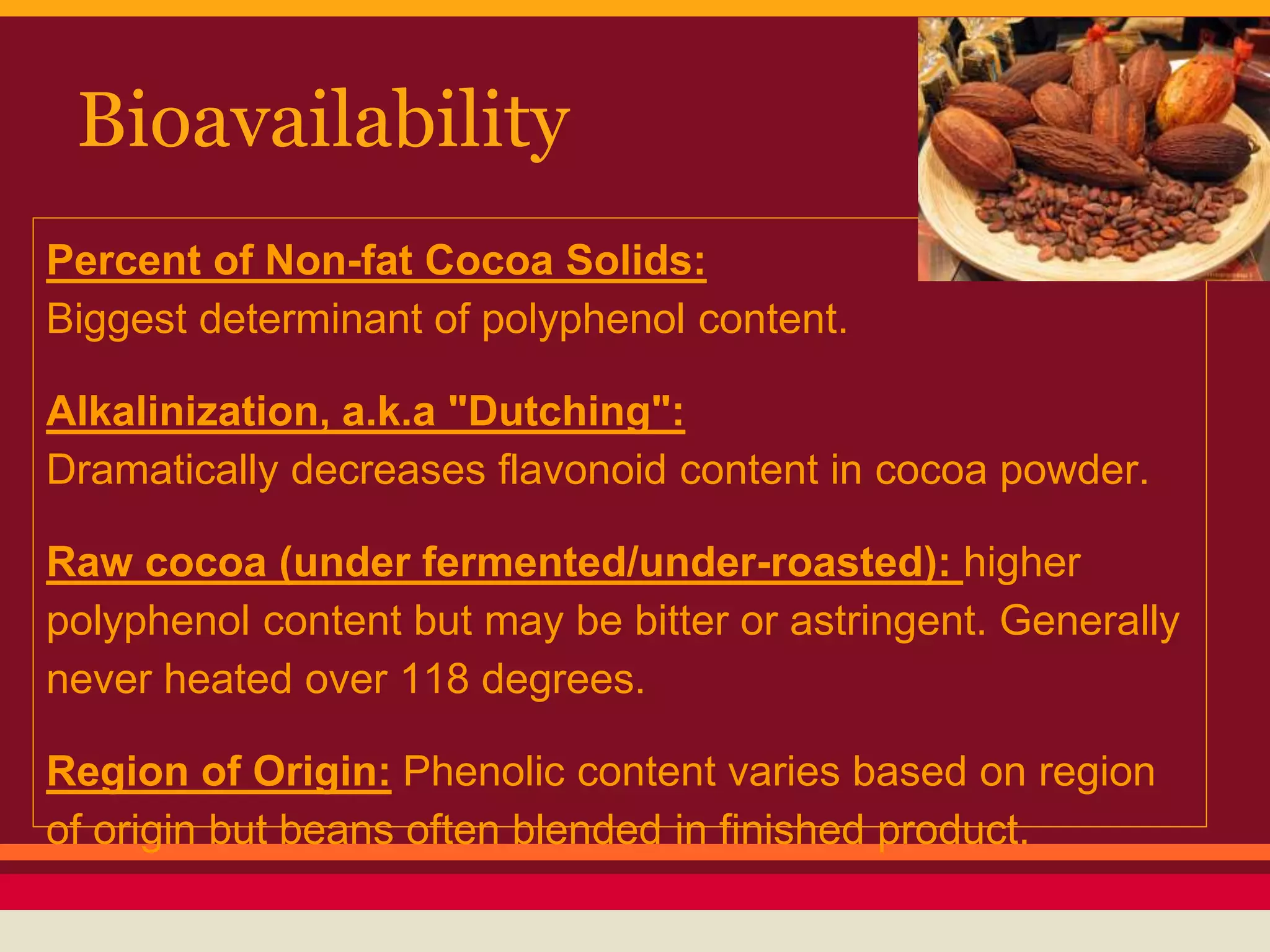 Bioavailability

Percent of Non-fat Cocoa Solids:
Biggest determinant of polyphenol content.

Alkalinization, a.k.a "Dutching":
Dramatically decreases flavonoid content in cocoa powder.

Raw cocoa (under fermented/under-roasted): higher polyphenol content but may be bitter or astringent. Generally never heated over 118 degrees.

Region of Origin: Phenolic content varies based on region of origin but beans often blended in finished product.